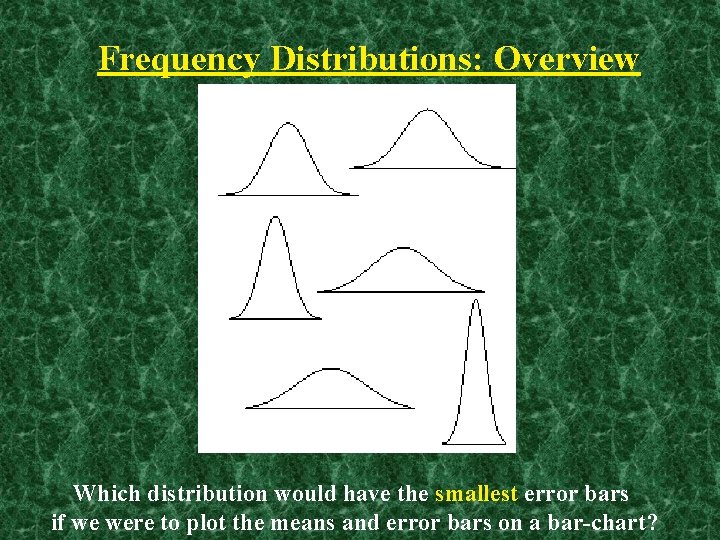 Frequency Distributions: Overview

Which distribution would have the smallest error bars if we were to plot the means and error bars on a bar-chart?